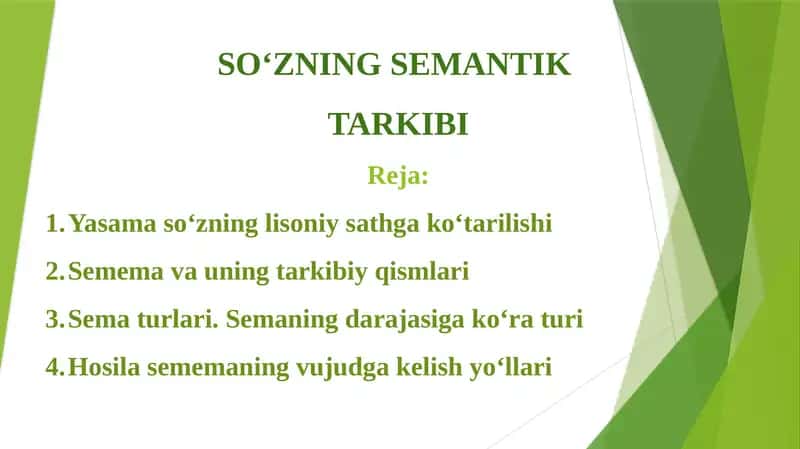 SO‘ZNING SEMANTIK TARKIBI

Reja:

1. Yasama so‘zning lisoniy sathga ko‘tarilishi
2. Semema va uning tarkibiy qismlari
3. Sema turlari. Semaning darajasiga ko‘ra turi
4. Hosila sememaning vujudga kelish yo‘llari